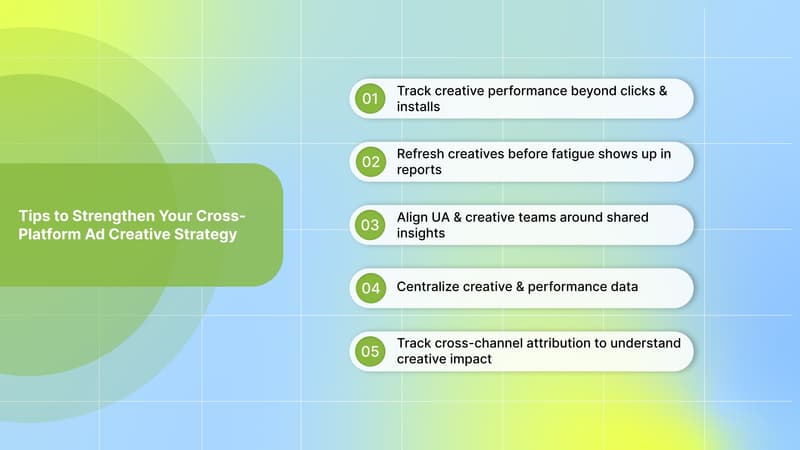 Tips to Strengthen Your Cross-Platform Ad Creative Strategy

01 Track creative performance beyond clicks & installs

02 Refresh creatives before fatigue shows up in reports

03 Align UA & creative teams around shared insights

04 Centralize creative & performance data

05 Track cross-channel attribution to understand creative impact